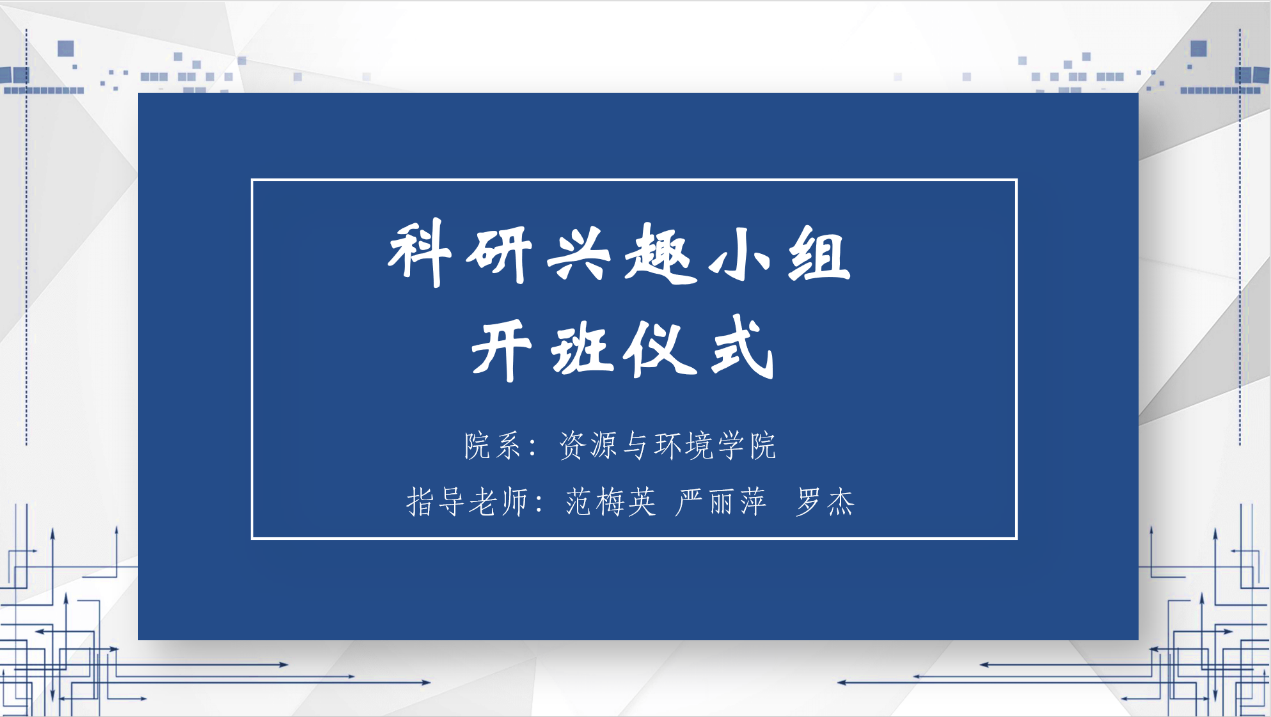 科研兴趣小组
开班仪式

院系：资源与环境学院

指导老师：范梅英 严丽萍 罗杰